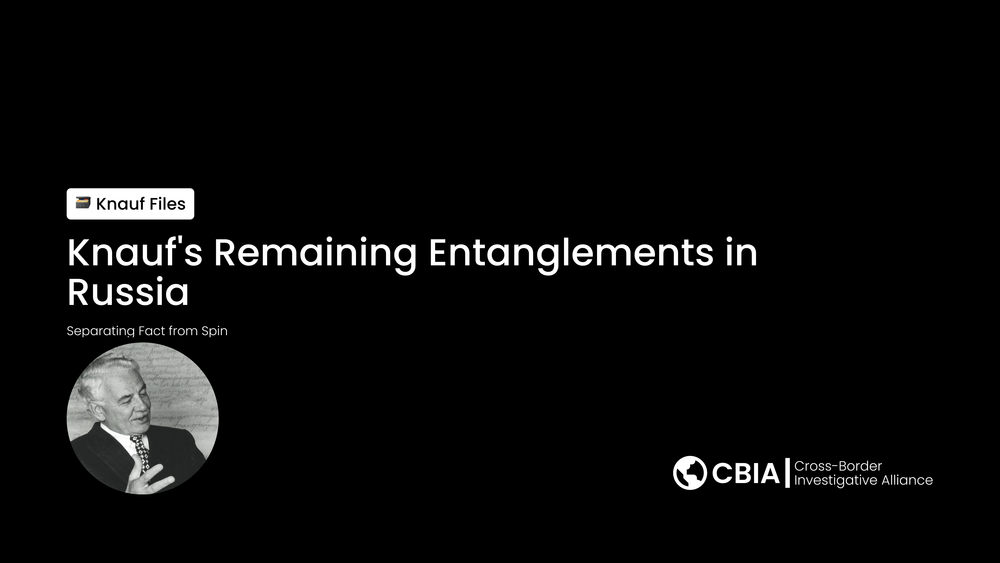 Knauf Files

Knauf's Remaining Entanglements in Russia

Separating Fact from Spin

CBIA | Cross-Border Investigative Alliance